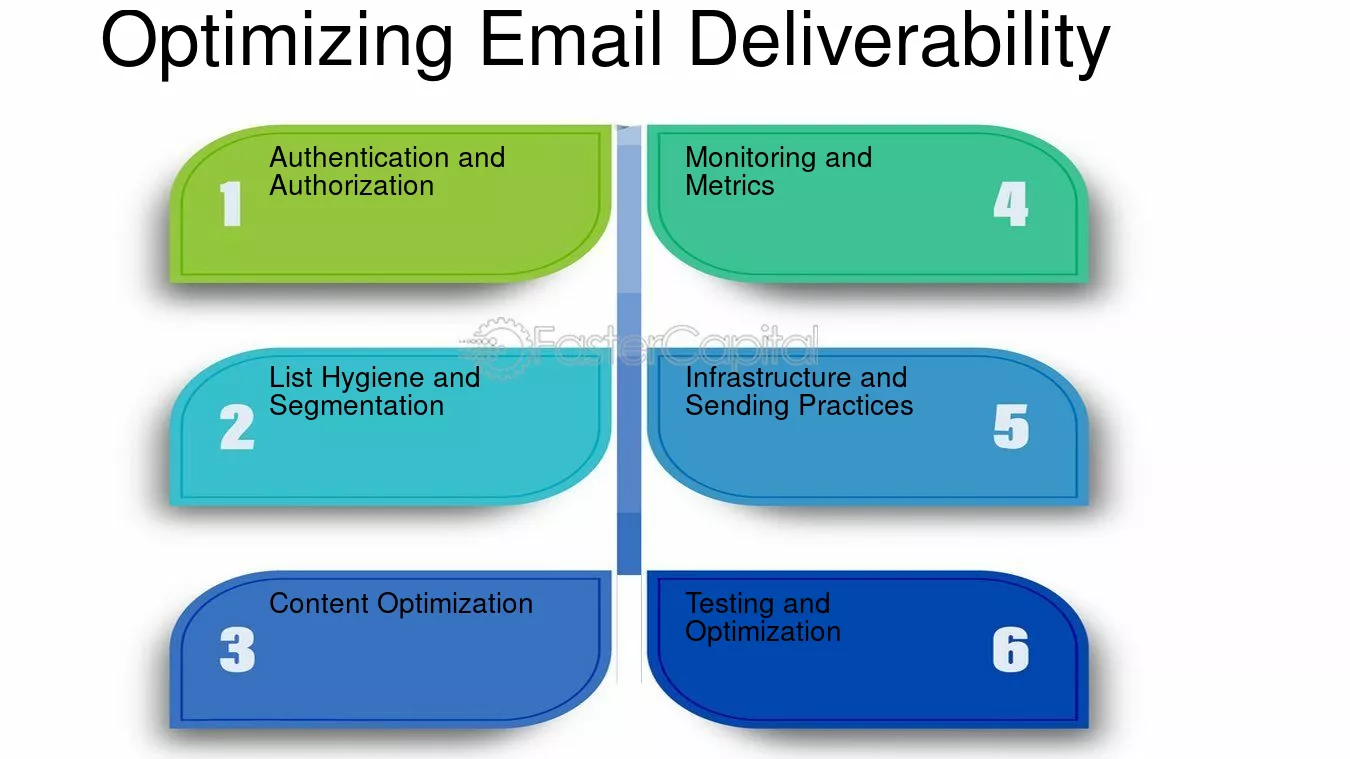 Optimizing Email Deliverability

1
Authentication and Authorization

2
List Hygiene and Segmentation

3
Content Optimization

Monitoring and Metrics
4

Infrastructure and Sending Practices
5

Testing and Optimization
6

FasterCapital